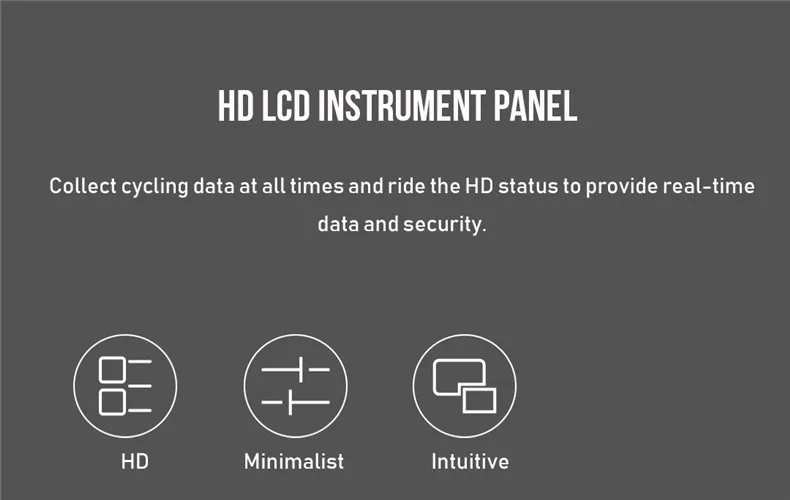 HD LCD INSTRUMENT PANEL

Collect cycling data at all times and ride the HD status to provide real-time data and security.

HD

Minimalist

Intuitive